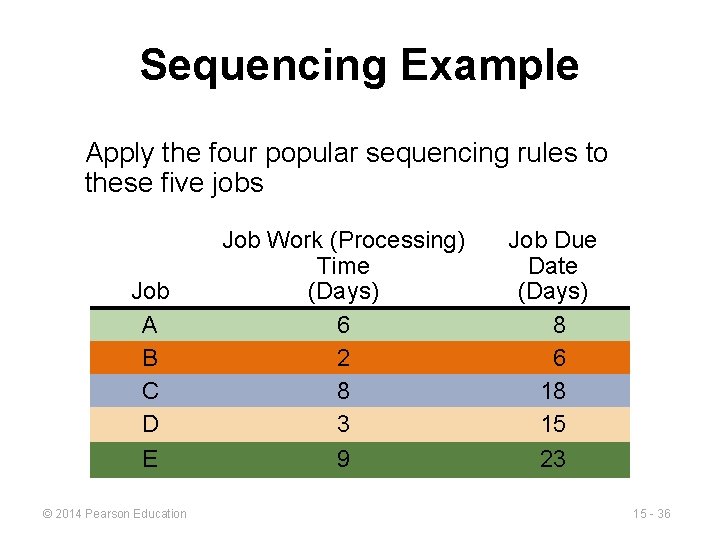 Sequencing Example

Apply the four popular sequencing rules to these five jobs

| Job | Job Work (Processing) Time (Days) | Job Due Date (Days) |
|---|---|---|
| A | 6 | 8 |
| B | 2 | 6 |
| C | 8 | 18 |
| D | 3 | 15 |
| E | 9 | 23 |

© 2014 Pearson Education

15 - 36